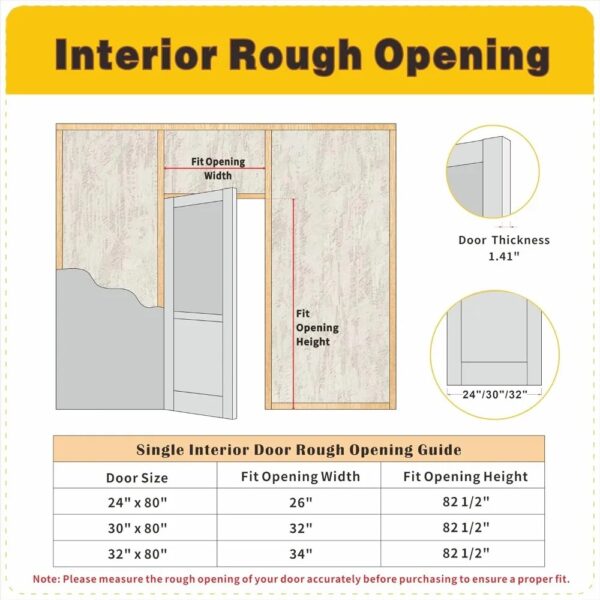 Interior Rough Opening

Fit Opening Width

Fit Opening Height

Door Thickness 1.41"

24"/30"/32"

Single Interior Door Rough Opening Guide

| Door Size | Fit Opening Width | Fit Opening Height |
|---|---|---|
| 24" x 80" | 26" | 82 1/2" |
| 30" x 80" | 32" | 82 1/2" |
| 32" x 80" | 34" | 82 1/2" |

Note: Please measure the rough opening of your door accurately before purchasing to ensure a proper fit.